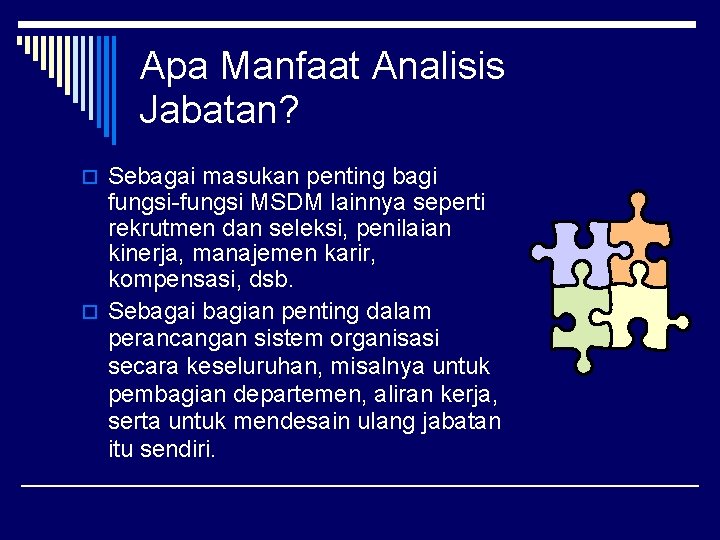 Apa Manfaat Analisis Jabatan?

Sebagai masukan penting bagi fungsi-fungsi MSDM lainnya seperti rekrutmen dan seleksi, penilaian kinerja, manajemen karir, kompensasi, dsb.

Sebagai bagian penting dalam perancangan sistem organisasi secara keseluruhan, misalnya untuk pembagian departemen, aliran kerja, serta untuk mendesain ulang jabatan itu sendiri.